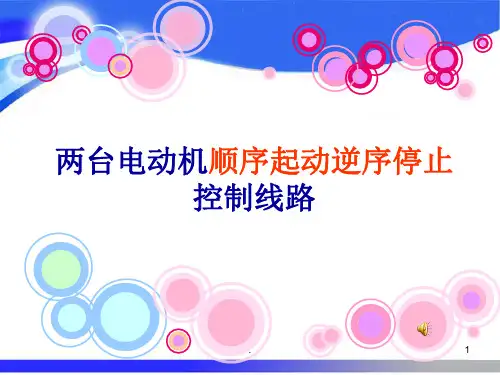 两台电动机顺序起动逆序停止控制线路

1